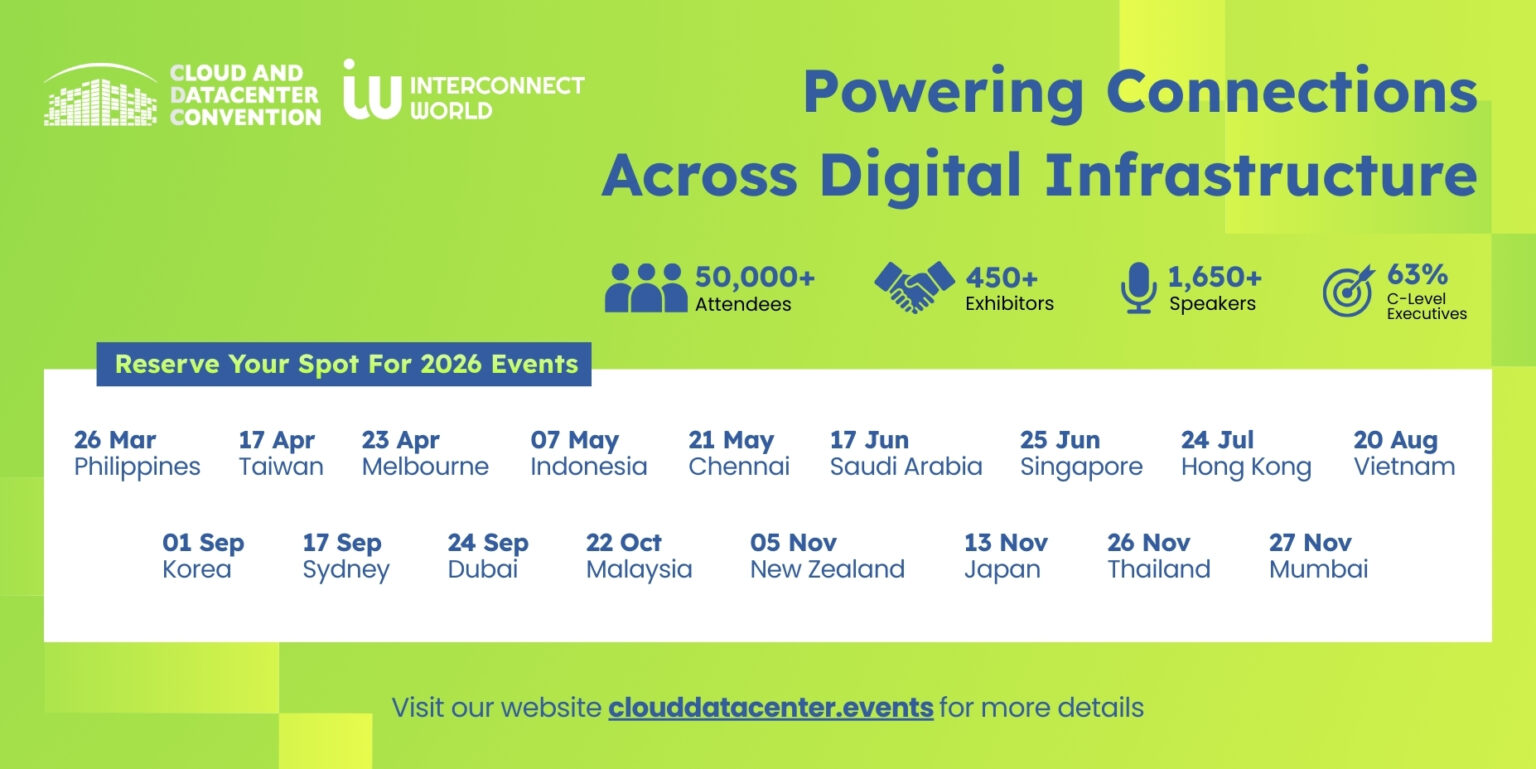 CLOUD AND DATACENTER CONVENTION

INTERCONNECT WORLD

Powering Connections Across Digital Infrastructure

50,000+ Attendees

450+ Exhibitors

1,650+ Speakers

63% C-Level Executives

Reserve Your Spot For 2026 Events

26 Mar Philippines
17 Apr Taiwan
23 Apr Melbourne
07 May Indonesia
21 May Chennai
17 Jun Saudi Arabia
25 Jun Singapore
24 Jul Hong Kong
20 Aug Vietnam

01 Sep Korea
17 Sep Sydney
24 Sep Dubai
22 Oct Malaysia
05 Nov New Zealand
13 Nov Japan
26 Nov Thailand
27 Nov Mumbai

Visit our website clouddatacenter.events for more details